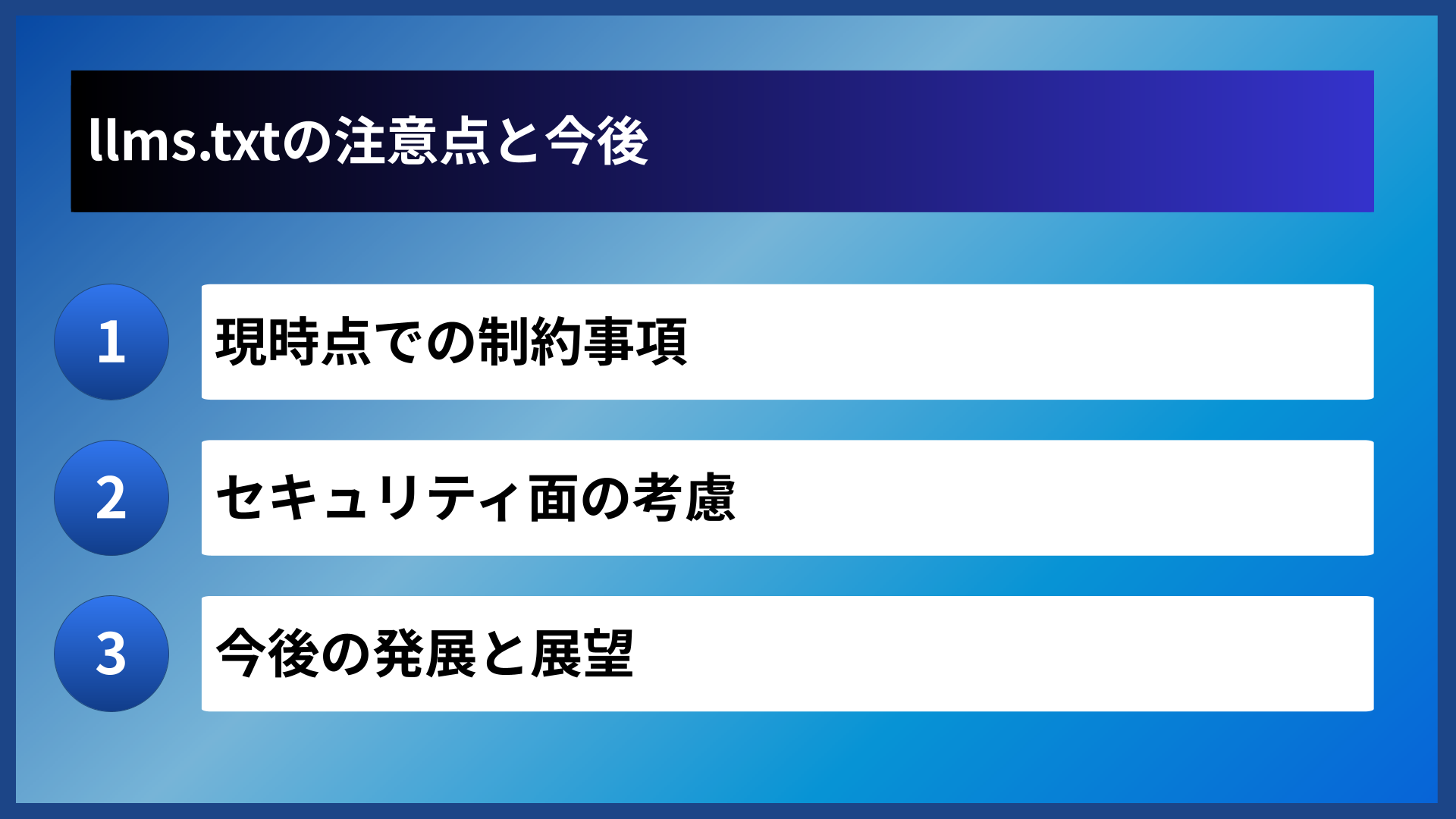 llms.txtの注意点と今後

1 現時点での制約事項

2 セキュリティ面の考慮

3 今後の発展と展望